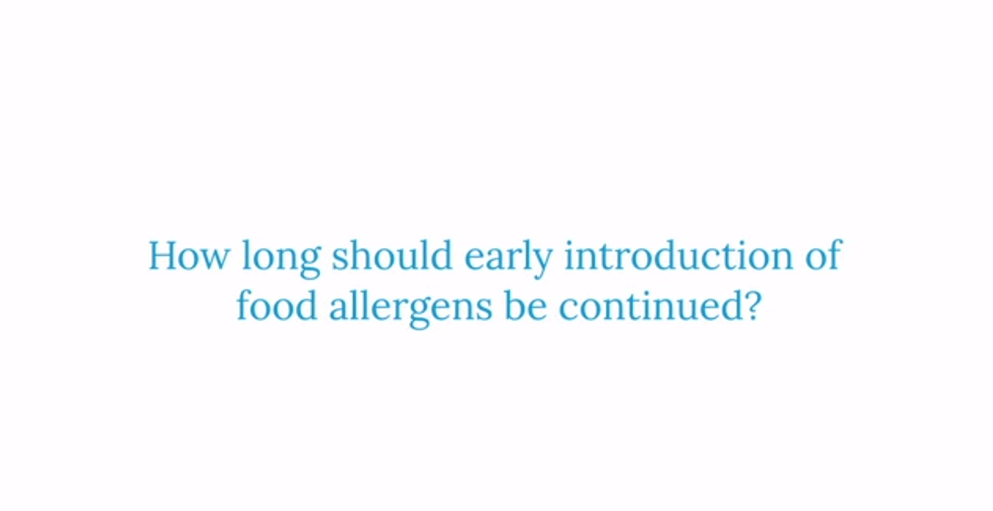 How long should early introduction of food allergens be continued?